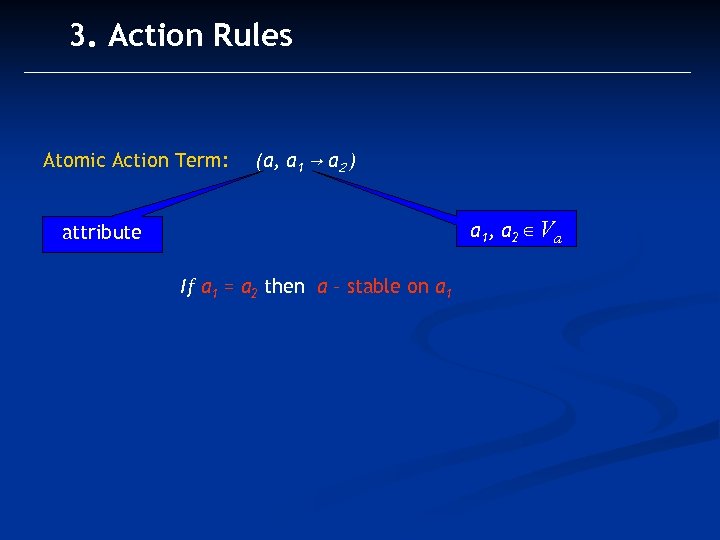 3. Action Rules

Atomic Action Term: $(a, a_1 \rightarrow a_2)$

attribute

$a_1, a_2 \in V_a$

If $a_1 = a_2$ then $a$ – stable on $a_1$